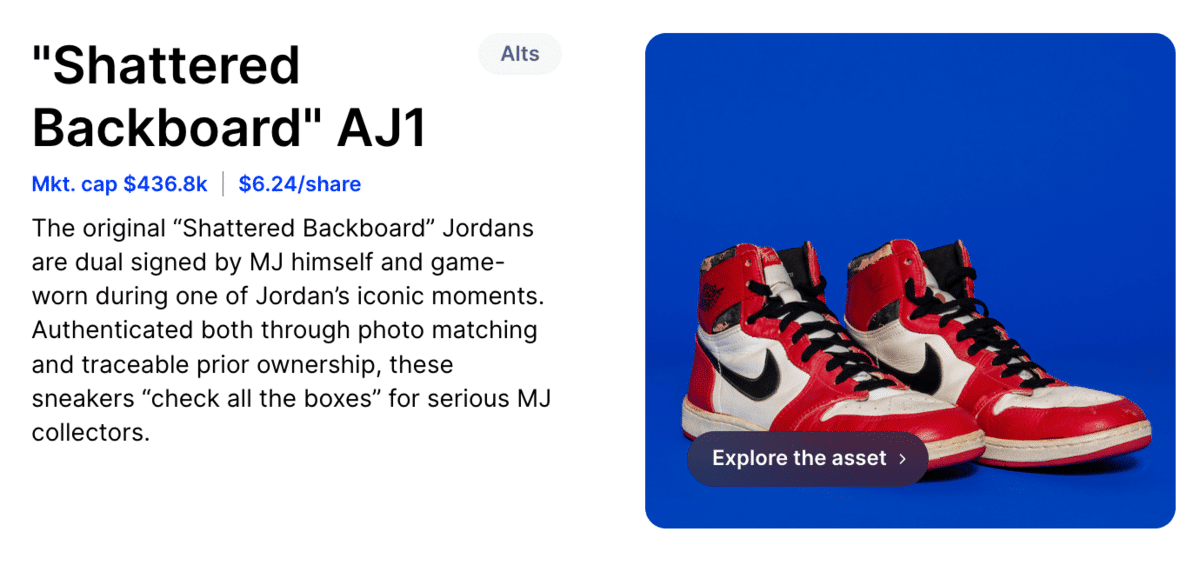 "Shattered Backboard" AJ1

Alts

Mkt. cap $436.8k | $6.24/share

The original “Shattered Backboard” Jordans are dual signed by MJ himself and game-worn during one of Jordan’s iconic moments. Authenticated both through photo matching and traceable prior ownership, these sneakers “check all the boxes” for serious MJ collectors.

Explore the asset ›